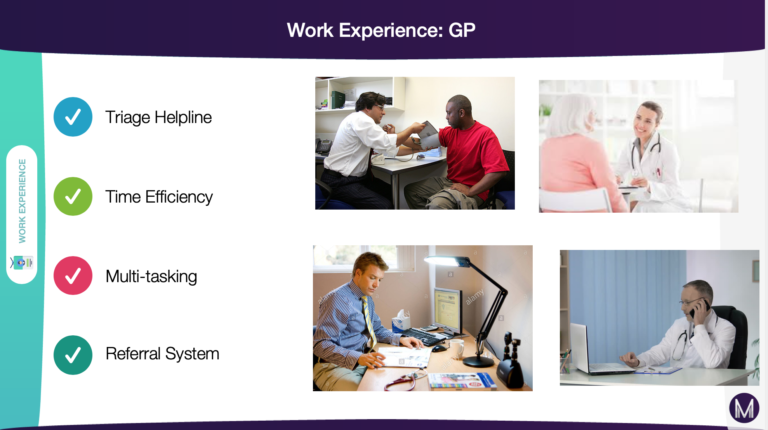 Work Experience: GP

WORK EXPERIENCE

Triage Helpline

Time Efficiency

Multi-tasking

Referral System

alamy

alamy

M